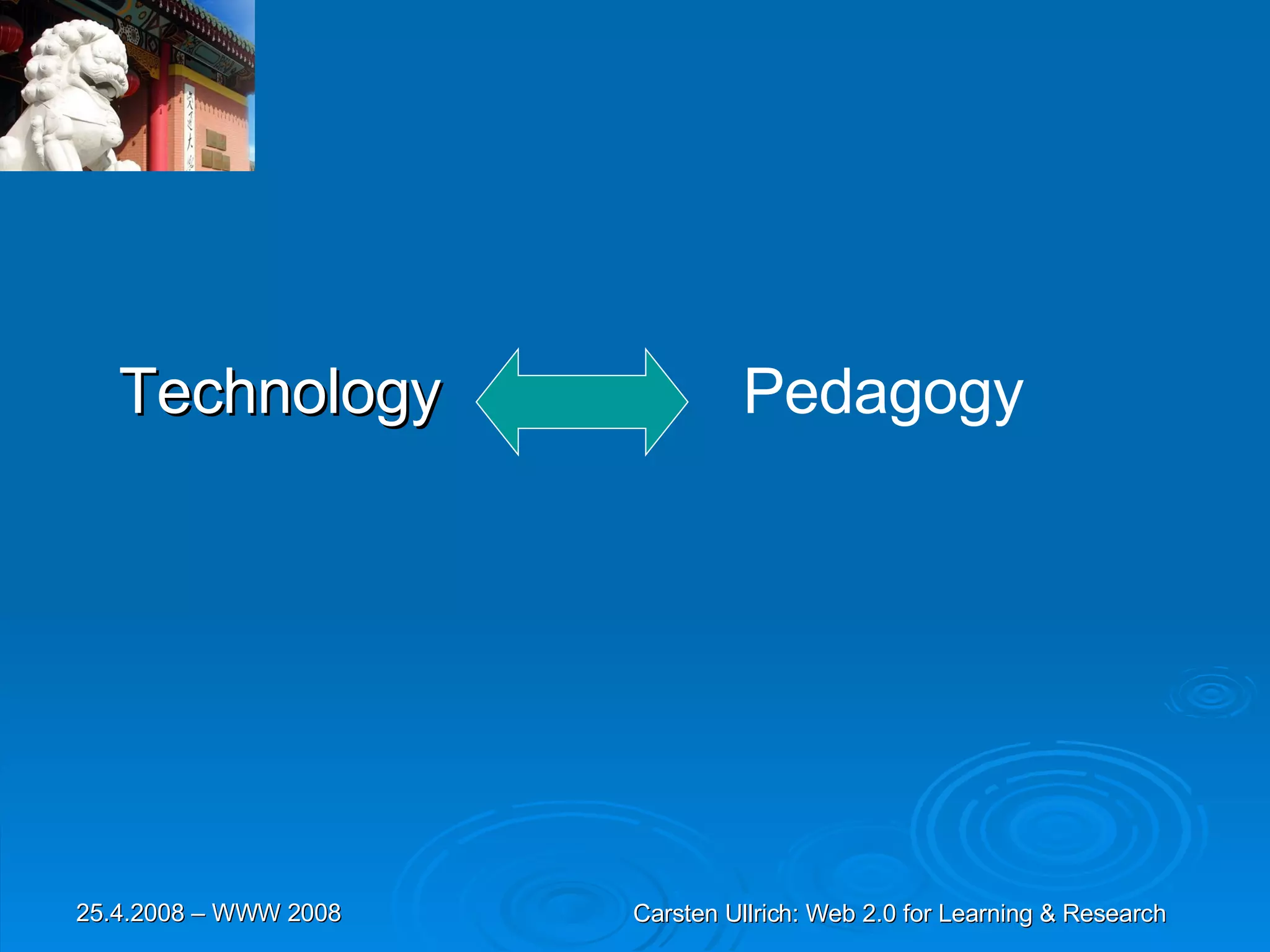 Technology Pedagogy

25.4.2008 – WWW 2008

Carsten Ullrich: Web 2.0 for Learning & Research